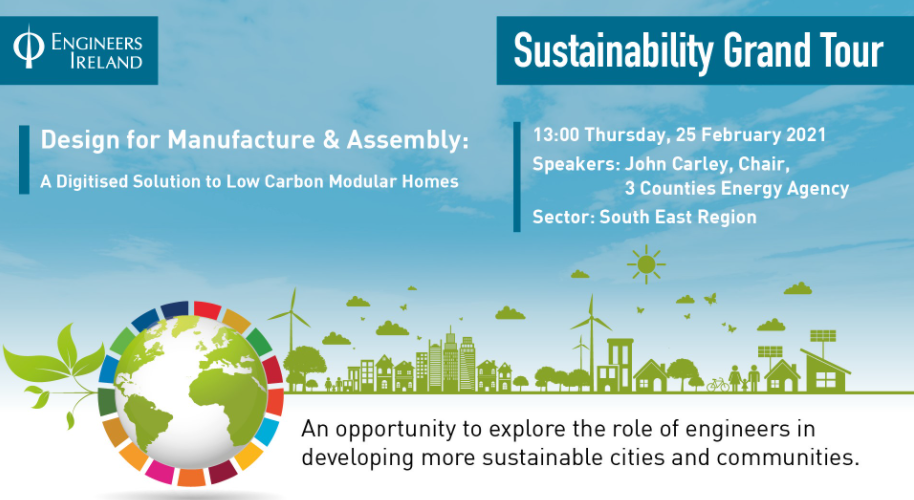 ENGINEERS IRELAND

Sustainability Grand Tour

Design for Manufacture & Assembly:

A Digitised Solution to Low Carbon Modular Homes

13:00 Thursday, 25 February 2021

Speakers: John Carley, Chair, 3 Counties Energy Agency

Sector: South East Region

An opportunity to explore the role of engineers in developing more sustainable cities and communities.